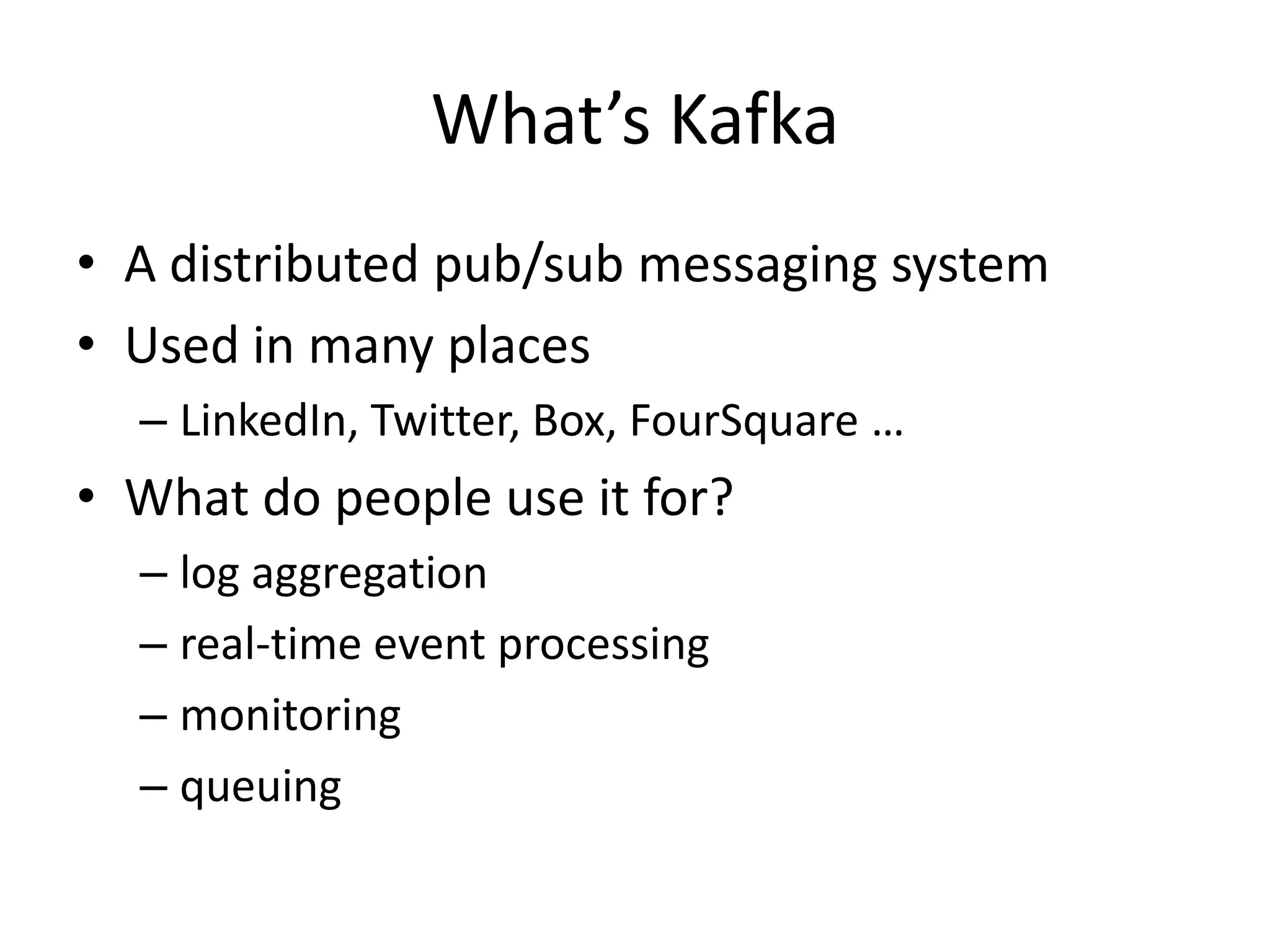 What’s Kafka

• A distributed pub/sub messaging system
• Used in many places
– LinkedIn, Twitter, Box, FourSquare …
• What do people use it for?
– log aggregation
– real-time event processing
– monitoring
– queuing